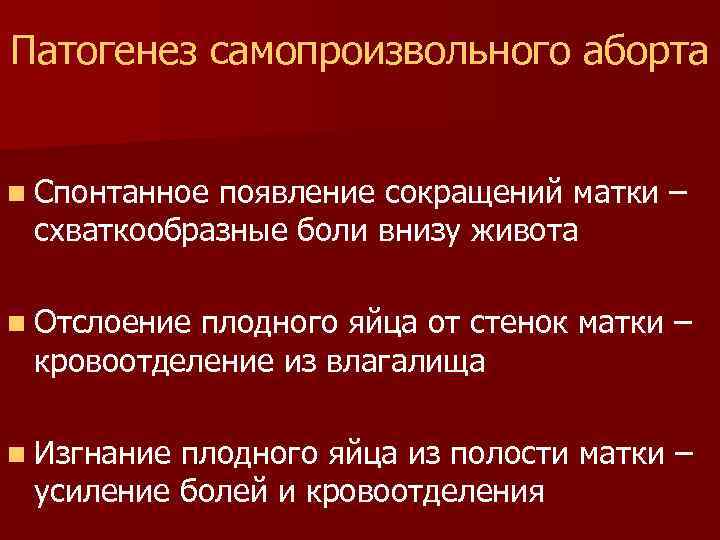 Патогенез самопроизвольного аборта

Спонтанное появление сокращений матки – схваткообразные боли внизу живота

Отслоение плодного яйца от стенок матки – кровоотделение из влагалища

Изгнание плодного яйца из полости матки – усиление болей и кровоотделения